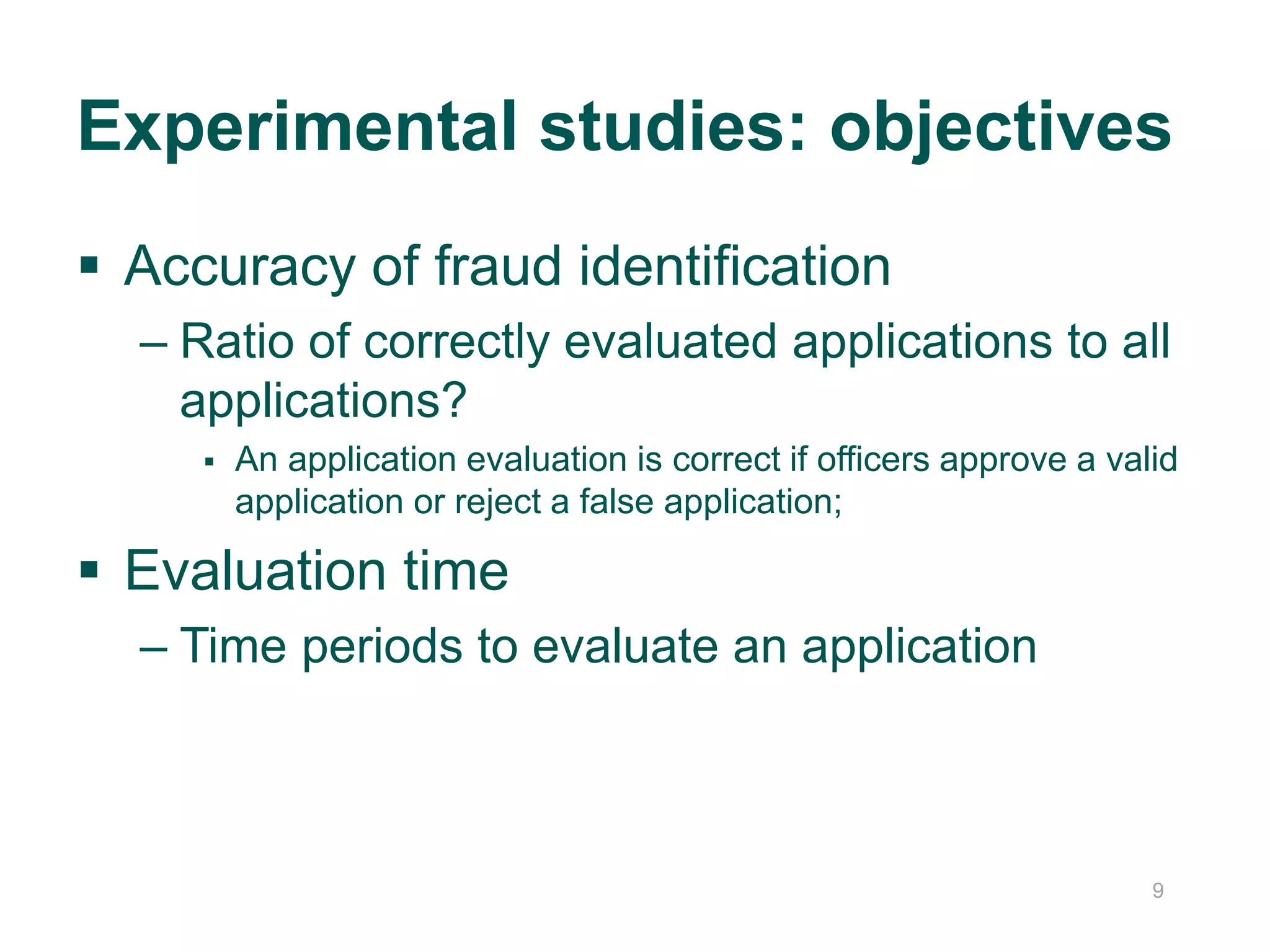 Experimental studies: objectives

▪ Accuracy of fraud identification

– Ratio of correctly evaluated applications to all applications?

▪ An application evaluation is correct if officers approve a valid application or reject a false application;

▪ Evaluation time

– Time periods to evaluate an application

9